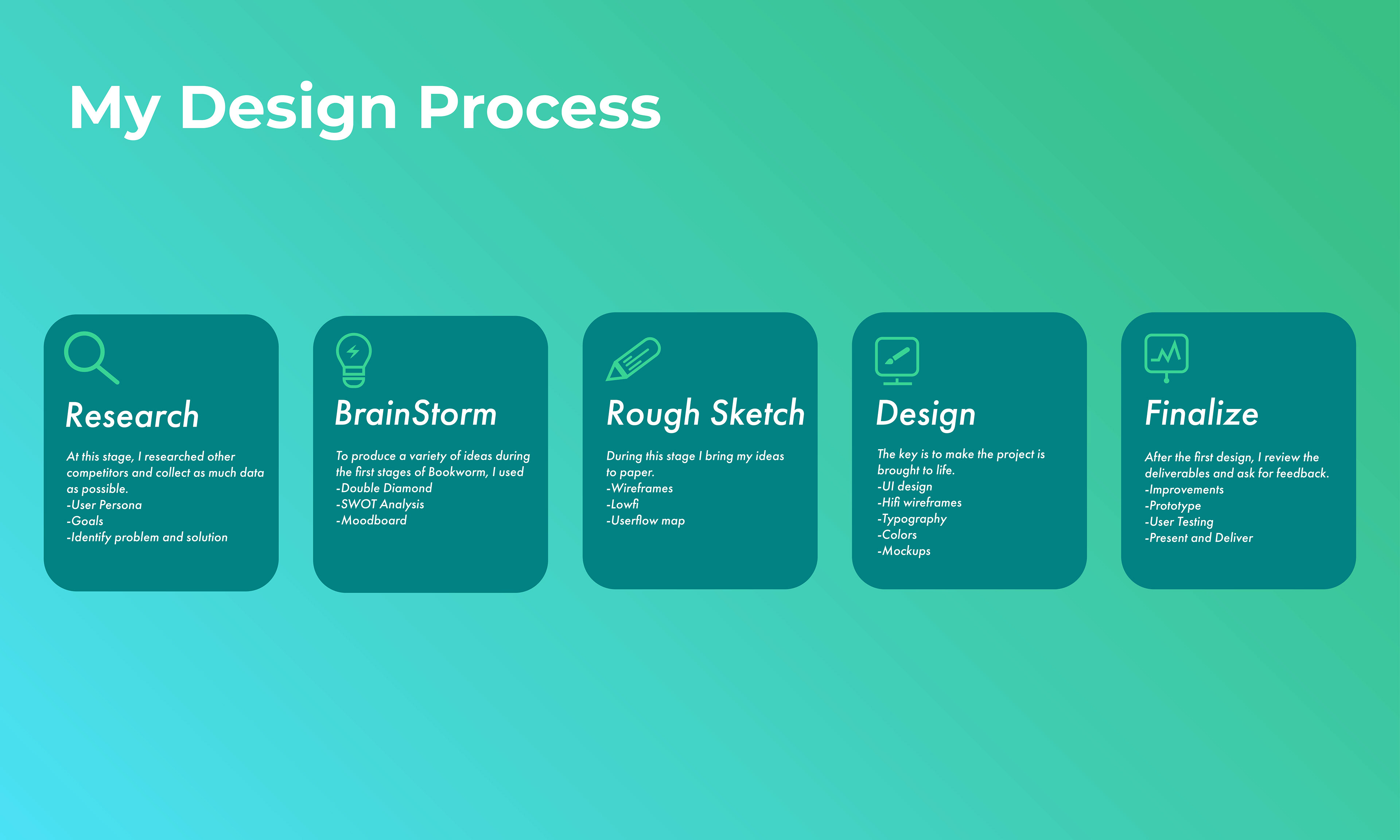 My Design Process

Research

At this stage, I researched other competitors and collect as much data as possible.
-User Persona
-Goals
-Identify problem and solution

BrainStorm

To produce a variety of ideas during the first stages of Bookworm, I used
-Double Diamond
-SWOT Analysis
-Moodboard

Rough Sketch

During this stage I bring my ideas to paper.
-Wireframes
-Lowfi
-Userflow map

Design

The key is to make the project is brought to life.
-UI design
-Hifi wireframes
-Typography
-Colors
-Mockups

Finalize

After the first design, I review the deliverables and ask for feedback.
-Improvements
-Prototype
-User Testing
-Present and Deliver